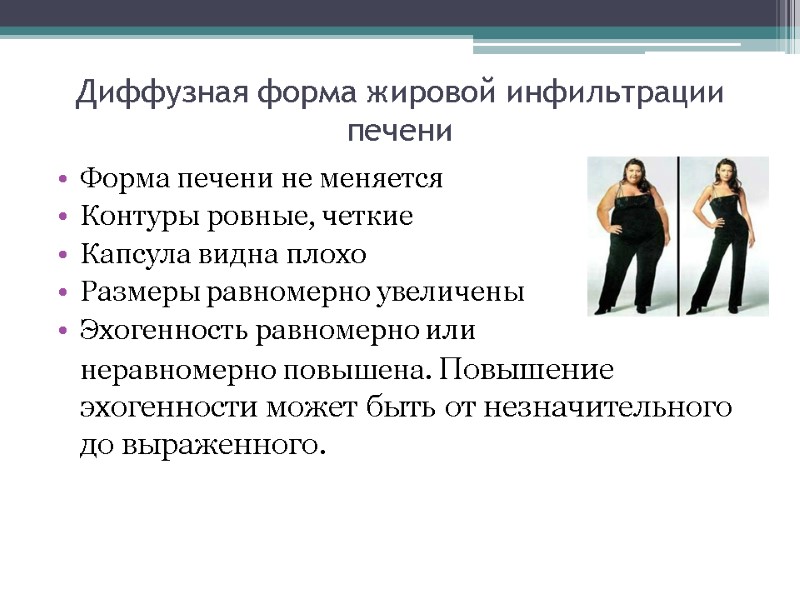 Диффузная форма жировой инфильтрации печени

• Форма печени не меняется
• Контуры ровные, четкие
• Капсула видна плохо
• Размеры равномерно увеличены
• Эхогенность равномерно или неравномерно повышена. Повышение эхогенности может быть от незначительного до выраженного.